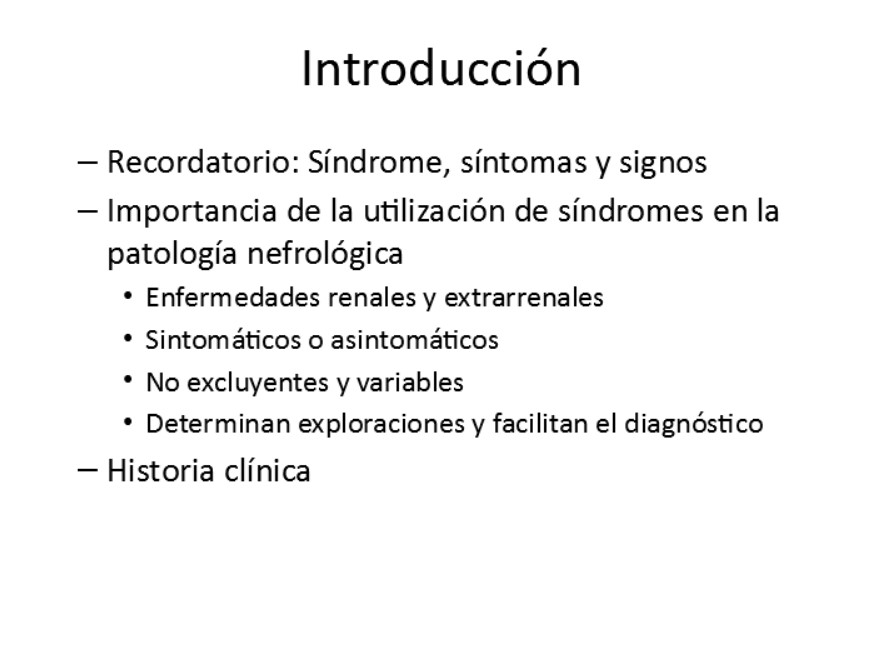 Introducción

– Recordatorio: Síndrome, síntomas y signos
– Importancia de la utilización de síndromes en la patología nefrológica
• Enfermedades renales y extrarrenales
• Sintomáticos o asintomáticos
• No excluyentes y variables
• Determinan exploraciones y facilitan el diagnóstico
– Historia clínica